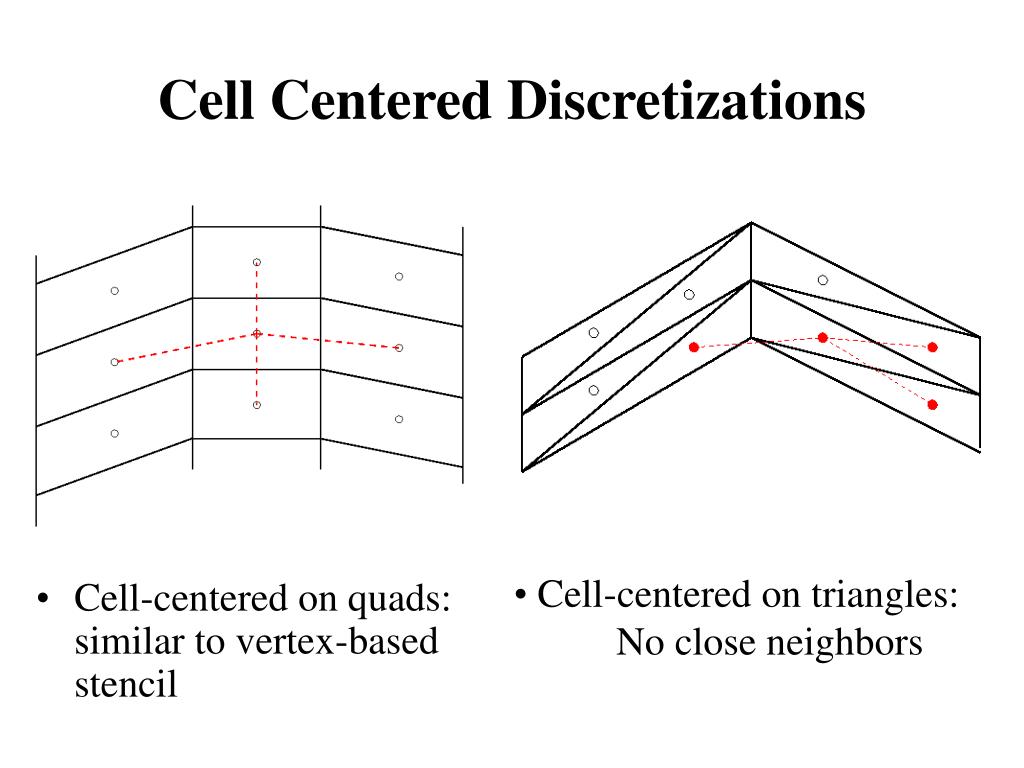 Cell Centered Discretizations

• Cell-centered on quads: similar to vertex-based stencil

• Cell-centered on triangles:
No close neighbors